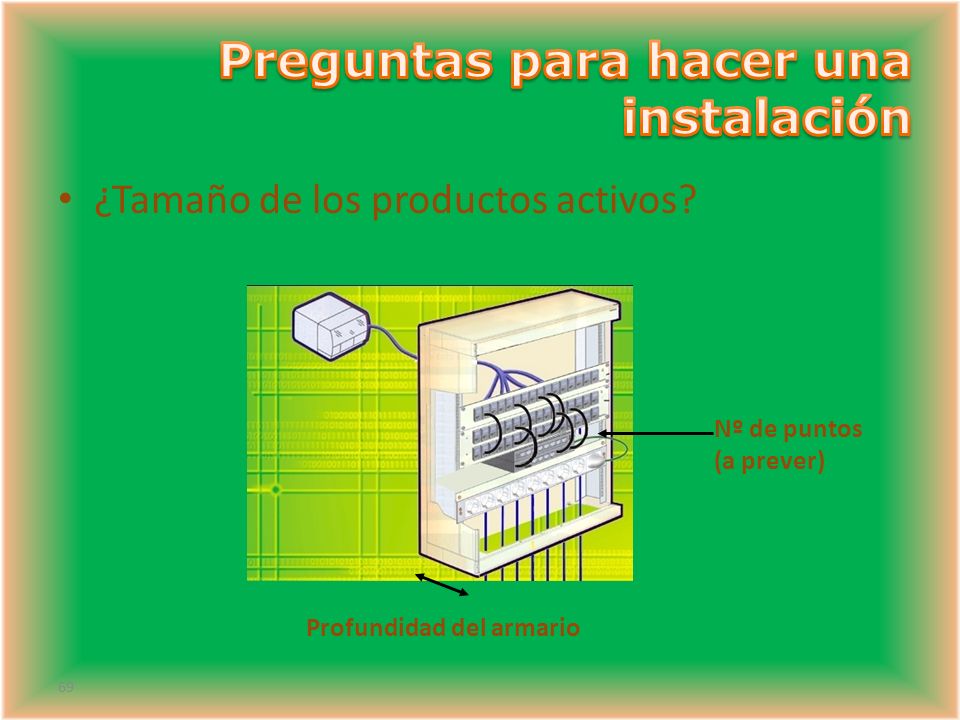 Preguntas para hacer una instalación

• ¿Tamaño de los productos activos?

Nº de puntos (a prever)

Profundidad del armario

69